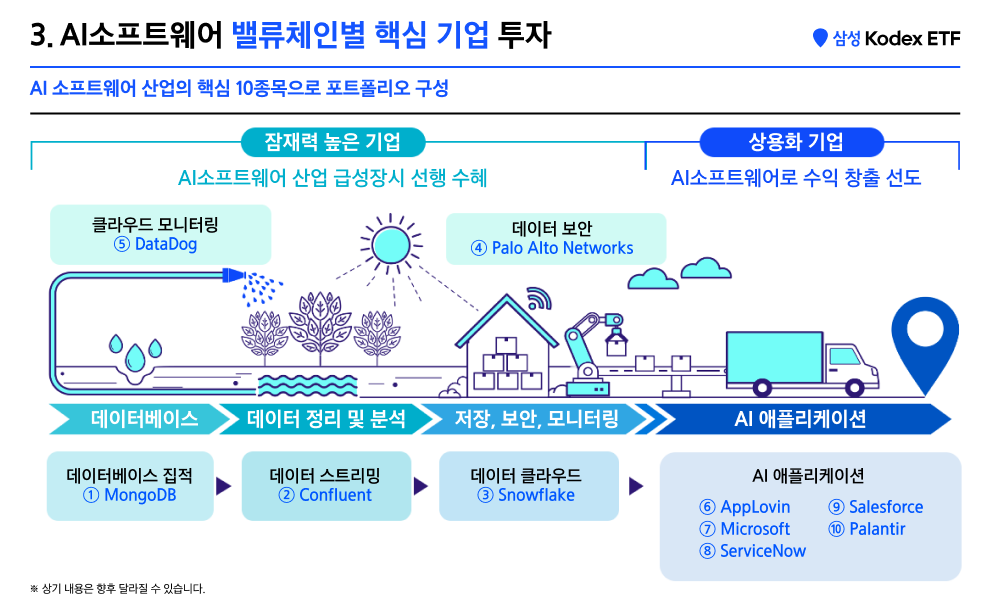 3. AI소프트웨어 밸류체인별 핵심 기업 투자

삼성 Kodex ETF

AI 소프트웨어 산업의 핵심 10종목으로 포트폴리오 구성

잠재력 높은 기업
AI소프트웨어 산업 급성장시 선행 수혜

상용화 기업
AI소프트웨어로 수익 창출 선도

클라우드 모니터링
⑤ DataDog

데이터 보안
④ Palo Alto Networks

데이터베이스

데이터 정리 및 분석

저장, 보안, 모니터링

AI 애플리케이션

데이터베이스 집적
① MongoDB

데이터 스트리밍
② Confluent

데이터 클라우드
③ Snowflake

AI 애플리케이션
⑥ AppLovin
⑦ Microsoft
⑧ ServiceNow
⑨ Salesforce
⑩ Palantir

※ 상기 내용은 향후 달라질 수 있습니다.